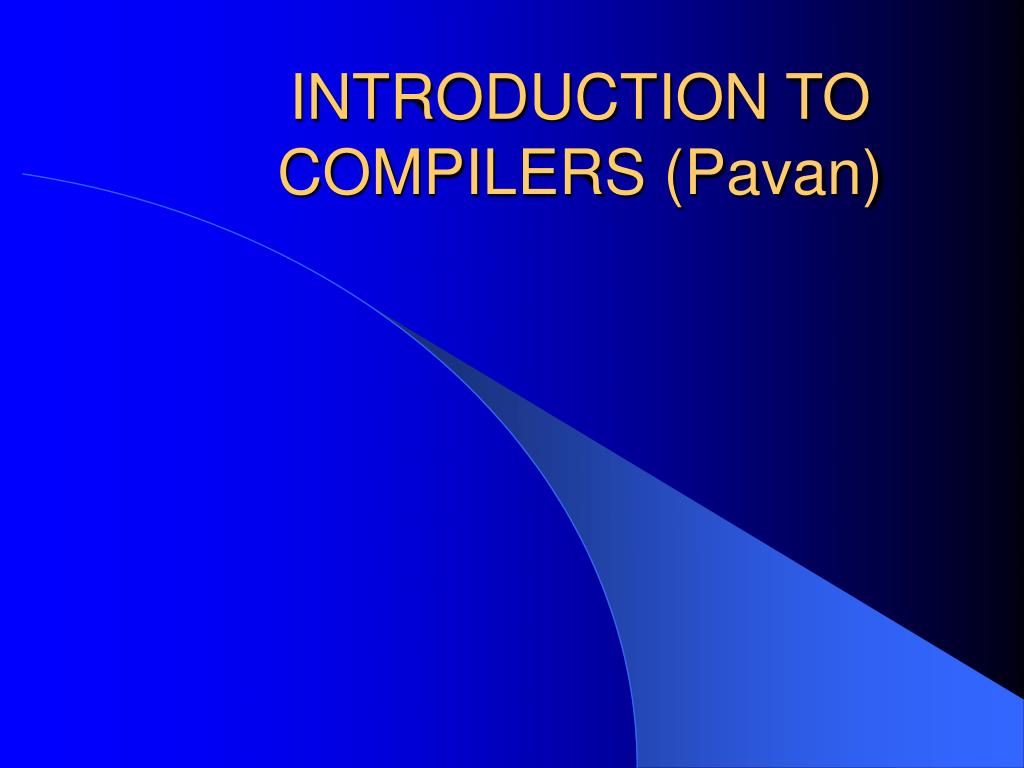 INTRODUCTION TO COMPILERS (Pavan)